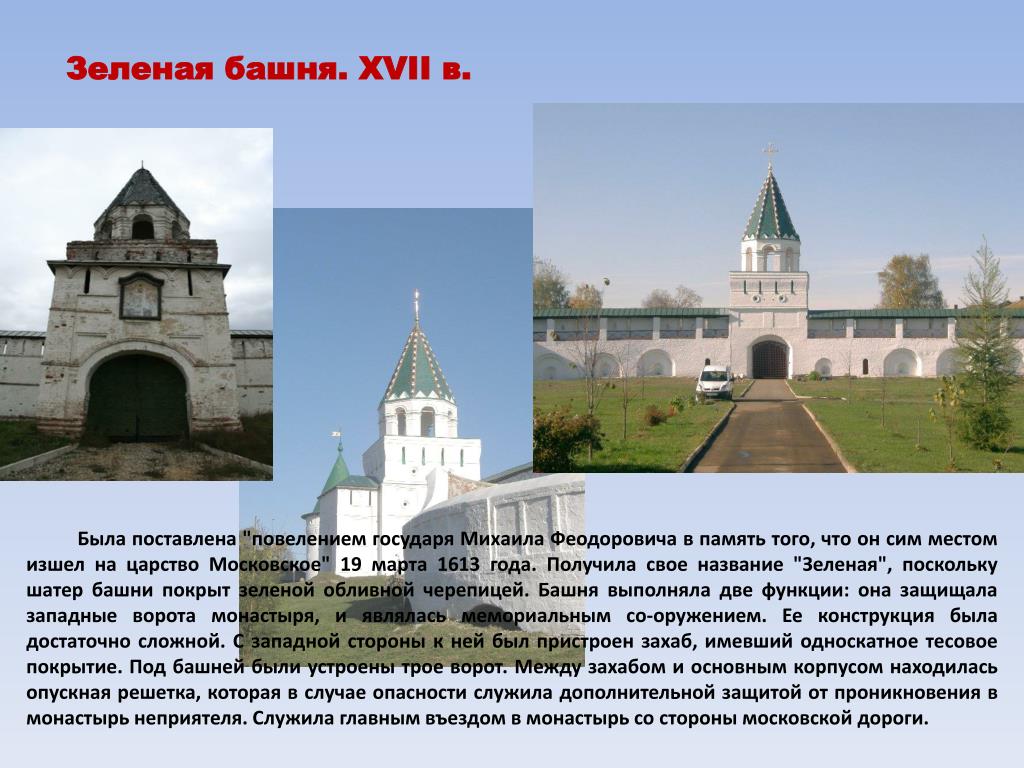 Зеленая башня. XVII в.

Была поставлена "повелением государя Михаила Феодоровича в память того, что он сим местом изшел на царство Московское" 19 марта 1613 года. Получила свое название "Зеленая", поскольку шатер башни покрыт зеленой обливной черепицей. Башня выполняла две функции: она защищала западные ворота монастыря, и являлась мемориальным со-оружением. Ее конструкция была достаточно сложной. С западной стороны к ней был пристроен захаб, имевший односкатное тесовое покрытие. Под башней были устроены трое ворот. Между захабом и основным корпусом находилась опускная решетка, которая в случае опасности служила дополнительной защитой от проникновения в монастырь неприятеля. Служила главным въездом в монастырь со стороны московской дороги.